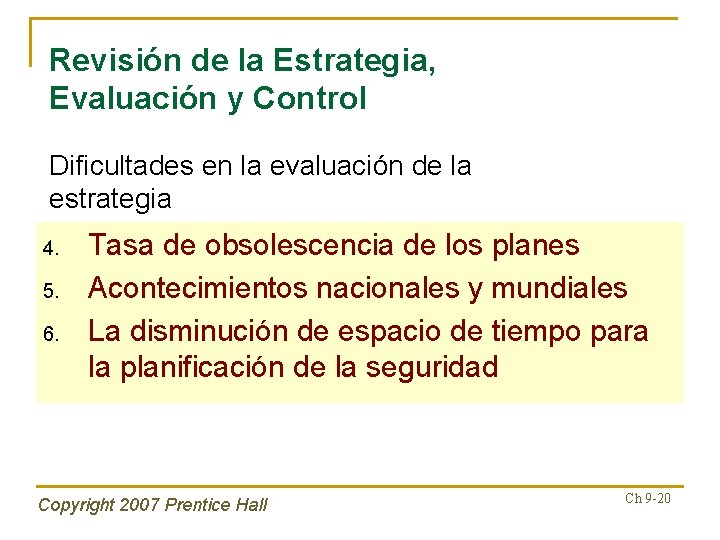 Revisión de la Estrategia, Evaluación y Control

Dificultades en la evaluación de la estrategia

4. Tasa de obsolescencia de los planes
5. Acontecimientos nacionales y mundiales
6. La disminución de espacio de tiempo para la planificación de la seguridad

Copyright 2007 Prentice Hall

Ch 9-20